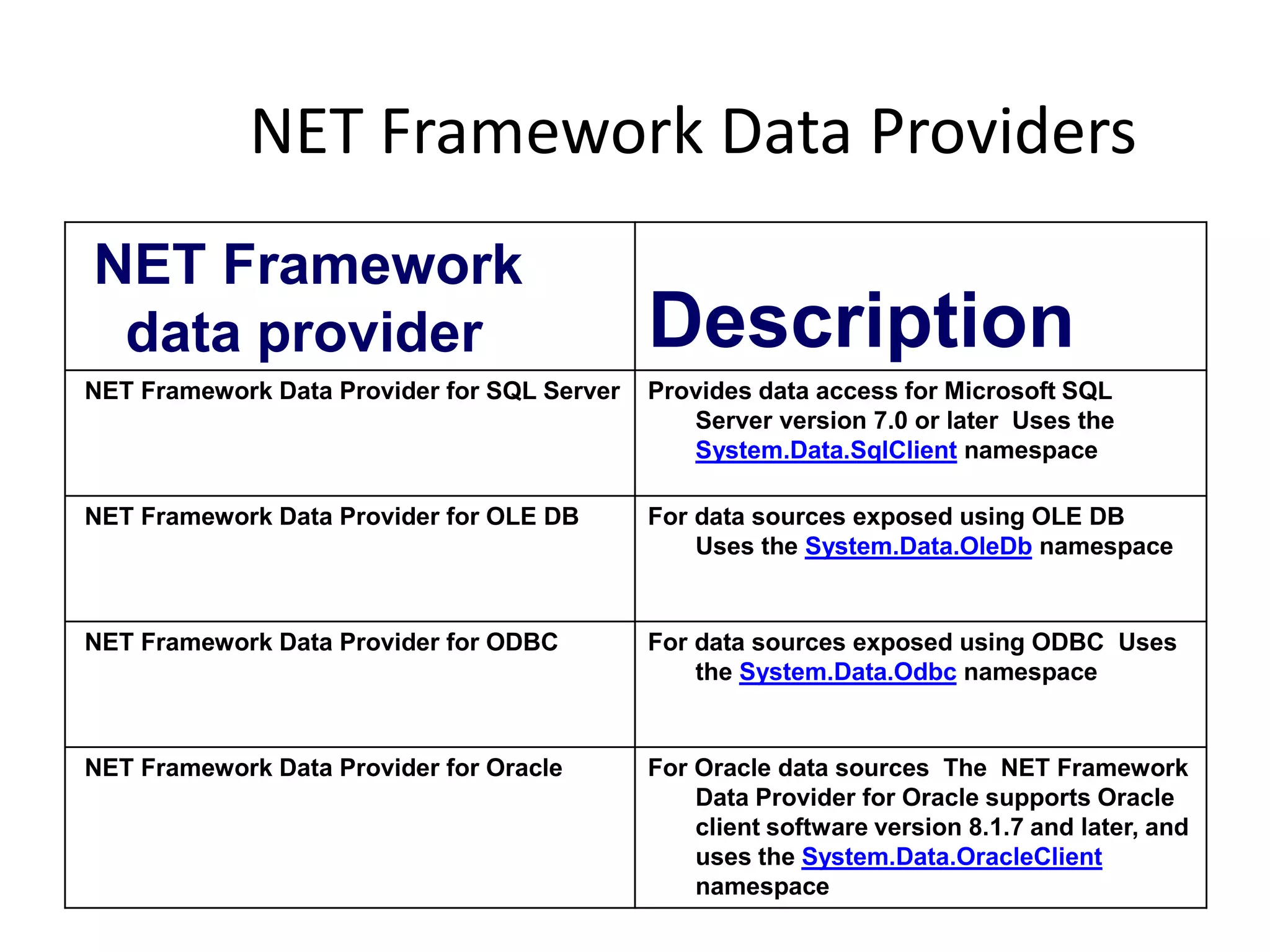 NET Framework Data Providers

| NET Framework data provider | Description |
|---|---|
| NET Framework Data Provider for SQL Server | Provides data access for Microsoft SQL Server version 7.0 or later  Uses the System.Data.SqlClient namespace |
| NET Framework Data Provider for OLE DB | For data sources exposed using OLE DB  Uses the System.Data.OleDb namespace |
| NET Framework Data Provider for ODBC | For data sources exposed using ODBC  Uses the System.Data.Odbc namespace |
| NET Framework Data Provider for Oracle | For Oracle data sources  The  NET Framework Data Provider for Oracle supports Oracle client software version 8.1.7 and later, and uses the System.Data.OracleClient namespace |